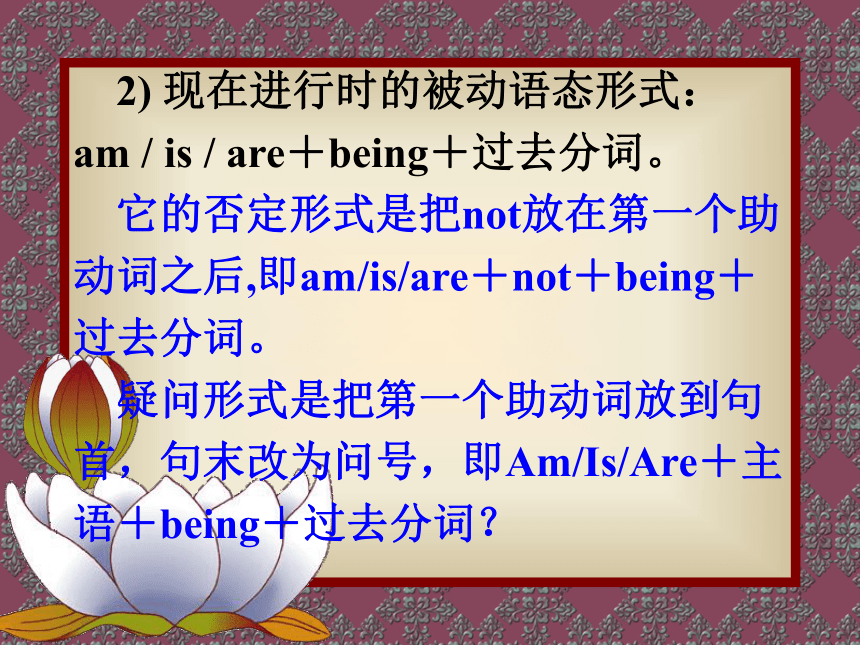 2) 现在进行时的被动语态形式：am / is / are＋being＋过去分词。

它的否定形式是把not放在第一个助动词之后,即am/is/are＋not＋being＋过去分词。

疑问形式是把第一个助动词放到句首，句末改为问号，即Am/Is/Are＋主语＋being＋过去分词？